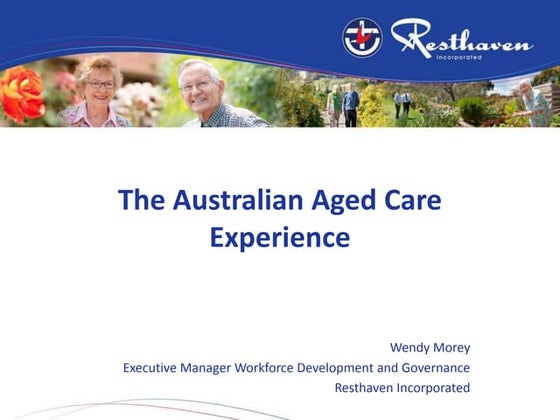 Resthaven Incorporated

The Australian Aged Care Experience

Wendy Morey
Executive Manager Workforce Development and Governance
Resthaven Incorporated